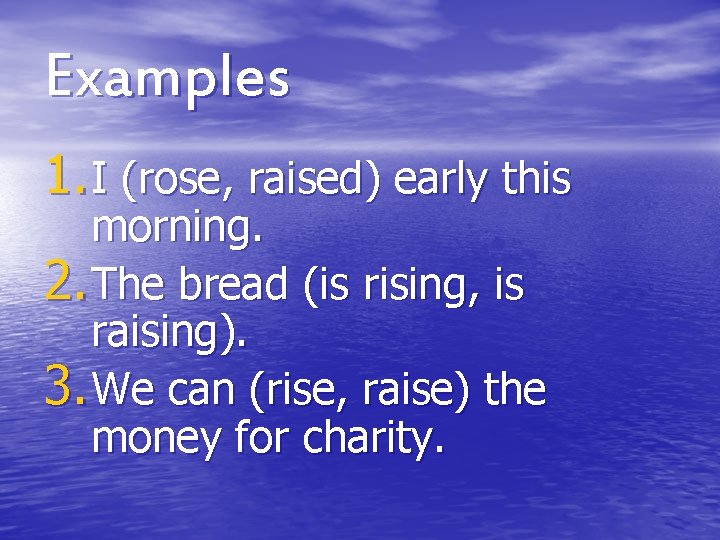 Examples

1. I (rose, raised) early this morning.
2. The bread (is rising, is raising).
3. We can (rise, raise) the money for charity.